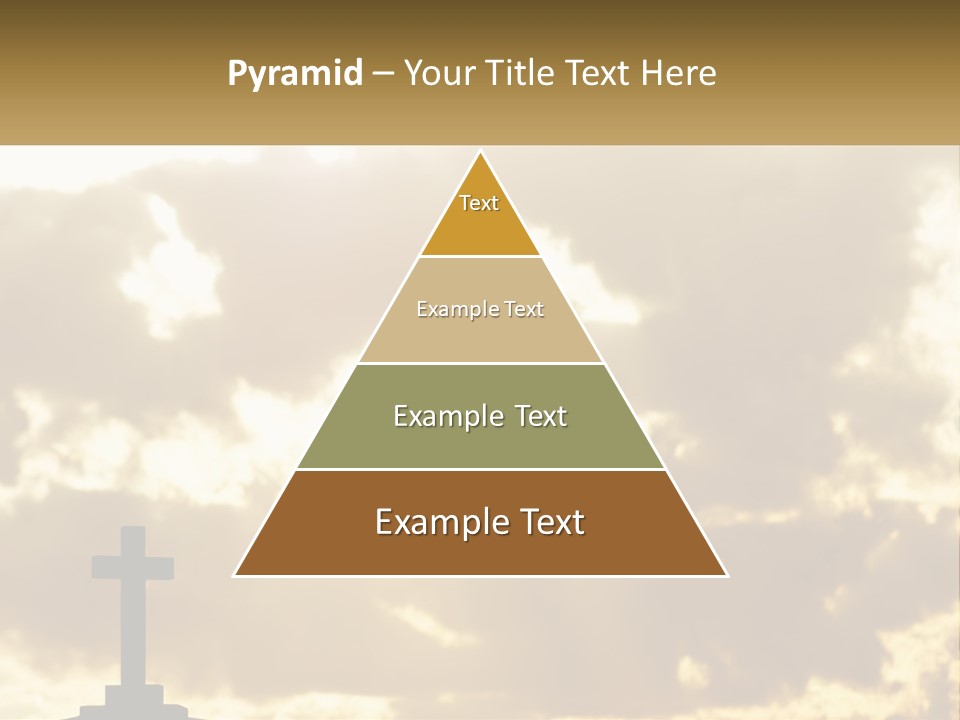 Pyramid – Your Title Text Here

Text

Example Text

Example Text

Example Text